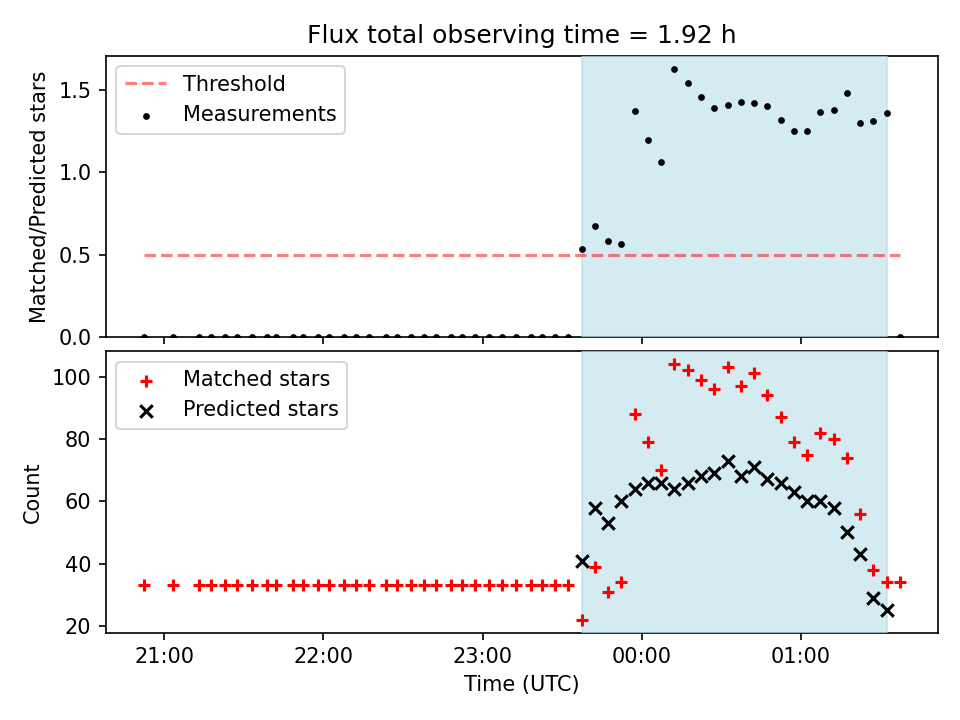 Flux total observing time = 1.92 h

Threshold
Measurements

Matched/Predicted stars

1.5
1.0
0.5
0.0

Matched stars
Predicted stars

Count

100
80
60
40
20

21:00
22:00
23:00
00:00
01:00

Time (UTC)